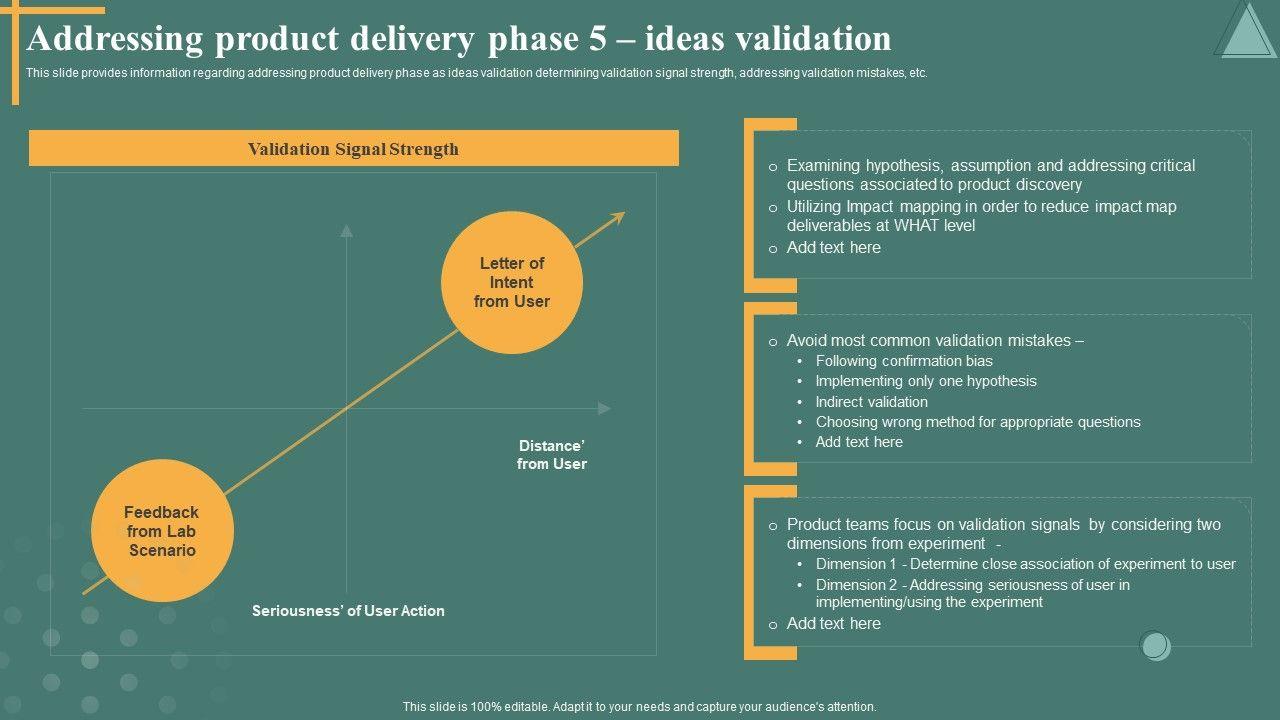 Addressing product delivery phase 5 – ideas validation

This slide provides information regarding addressing product delivery phase as ideas validation determining validation signal strength, addressing validation mistakes, etc.

Validation Signal Strength

Letter of Intent from User

Distance' from User

Feedback from Lab Scenario

Seriousness' of User Action

o Examining hypothesis, assumption and addressing critical questions associated to product discovery
o Utilizing Impact mapping in order to reduce impact map deliverables at WHAT level
o Add text here

o Avoid most common validation mistakes –
• Following confirmation bias
• Implementing only one hypothesis
• Indirect validation
• Choosing wrong method for appropriate questions
• Add text here

o Product teams focus on validation signals by considering two dimensions from experiment -
• Dimension 1 - Determine close association of experiment to user
• Dimension 2 - Addressing seriousness of user in implementing/using the experiment
o Add text here

This slide is 100% editable. Adapt it to your needs and capture your audience's attention.